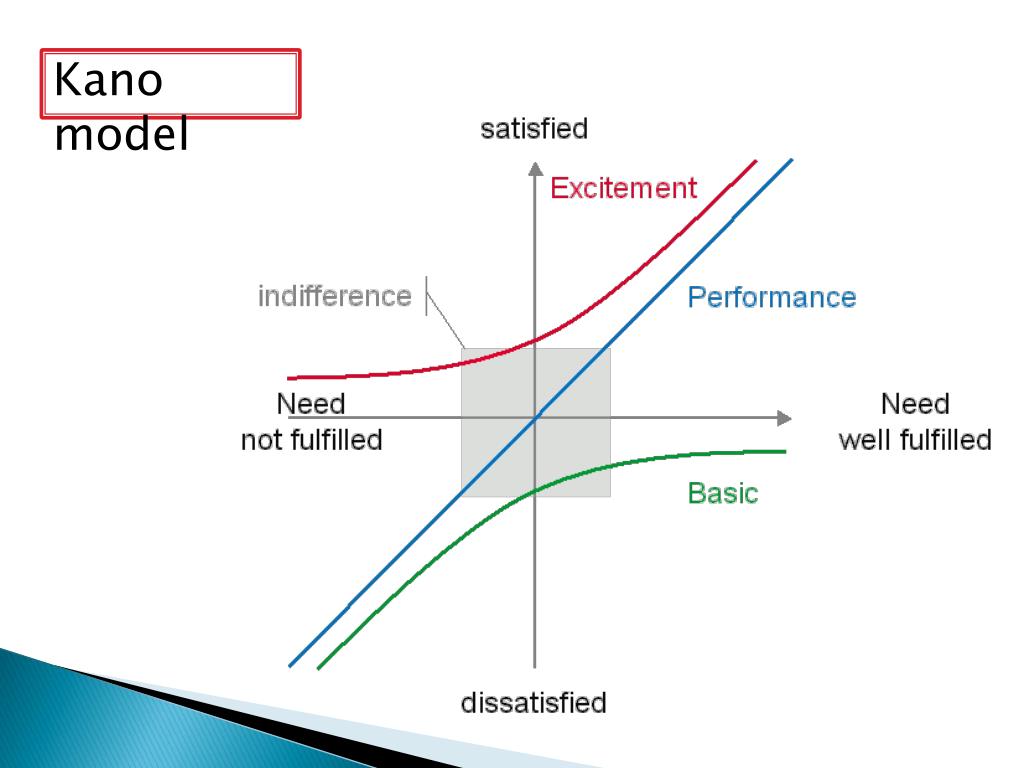 Kano model

satisfied

Excitement

indifference

Performance

Need not fulfilled

Need well fulfilled

Basic

dissatisfied